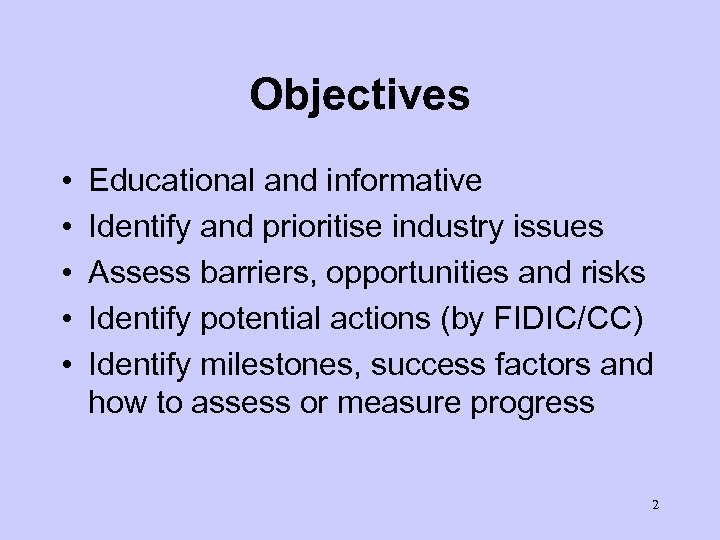 Objectives

• Educational and informative
• Identify and prioritise industry issues
• Assess barriers, opportunities and risks
• Identify potential actions (by FIDIC/CC)
• Identify milestones, success factors and how to assess or measure progress

2